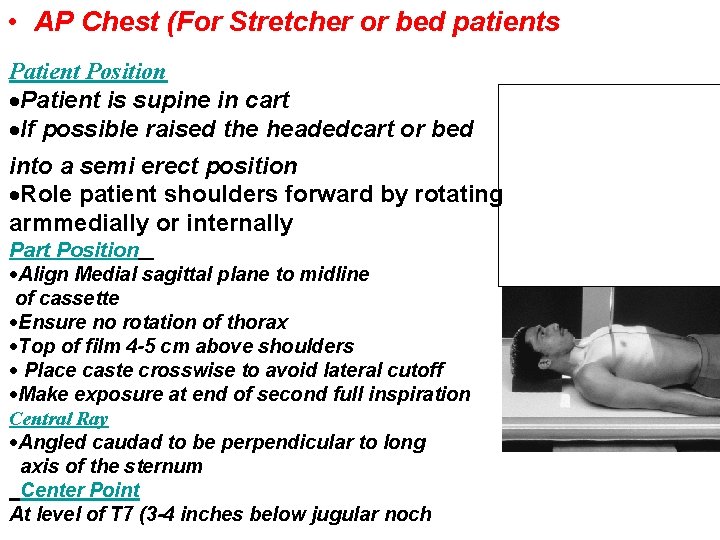 • AP Chest (For Stretcher or bed patients

Patient Position
•Patient is supine in cart
•If possible raised the headedcart or bed into a semi erect position
•Role patient shoulders forward by rotating armmedially or internally
Part Position
•Align Medial sagittal plane to midline of cassette
•Ensure no rotation of thorax
•Top of film 4-5 cm above shoulders
• Place caste crosswise to avoid lateral cutoff
•Make exposure at end of second full inspiration
Central Ray
•Angled caudad to be perpendicular to long axis of the sternum
Center Point
At level of T7 (3-4 inches below jugular noch